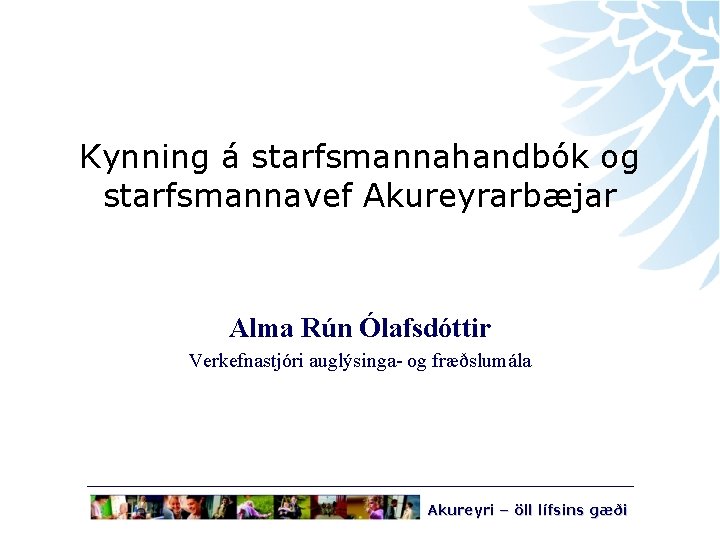 Kynning á starfsmannahandbók og starfsmannavef Akureyrarbæjar

Alma Rún Ólafsdóttir

Verkefnastjóri auglýsinga- og fræðslumála

Akureyri – öll lífsins gæði